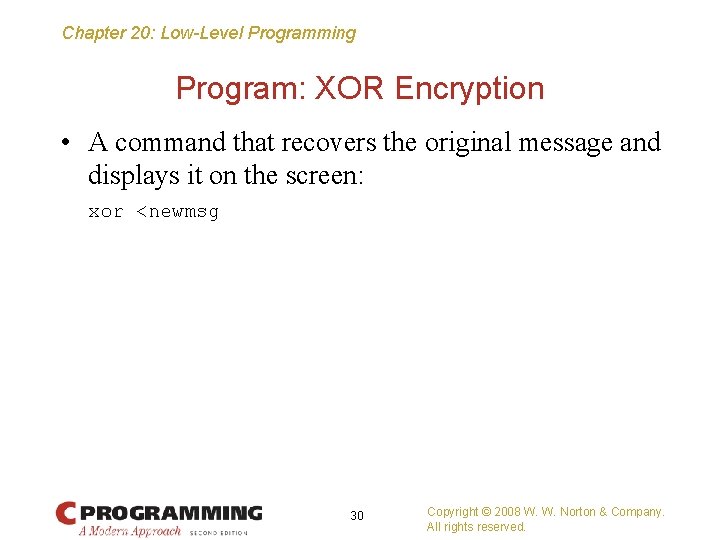 Chapter 20: Low-Level Programming

Program: XOR Encryption

• A command that recovers the original message and displays it on the screen:

xor <newmsg

C PROGRAMMING
A Modern Approach SECOND EDITION

30

Copyright © 2008 W. W. Norton & Company.
All rights reserved.